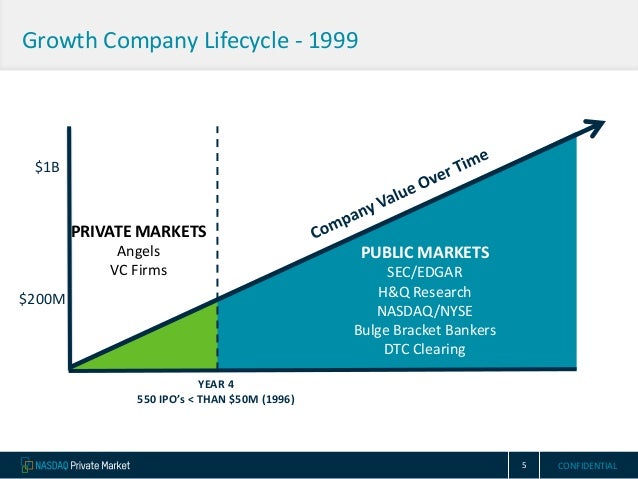 Growth Company Lifecycle - 1999

$1B

$200M

PRIVATE MARKETS
Angels
VC Firms

Company Value Over Time

PUBLIC MARKETS
SEC/EDGAR
H&Q Research
NASDAQ/NYSE
Bulge Bracket Bankers
DTC Clearing

YEAR 4
550 IPO's < THAN $50M (1996)

NASDAQ Private Market

5

CONFIDENTIAL